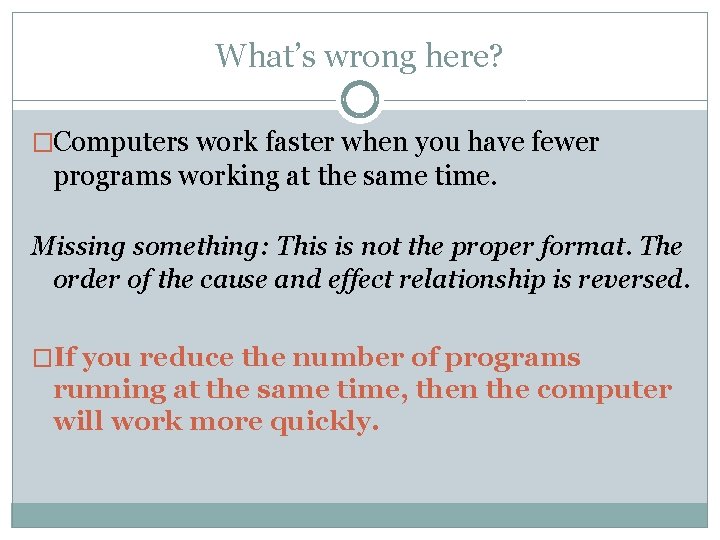 What's wrong here?

□Computers work faster when you have fewer programs working at the same time.

Missing something: This is not the proper format. The order of the cause and effect relationship is reversed.

□If you reduce the number of programs running at the same time, then the computer will work more quickly.